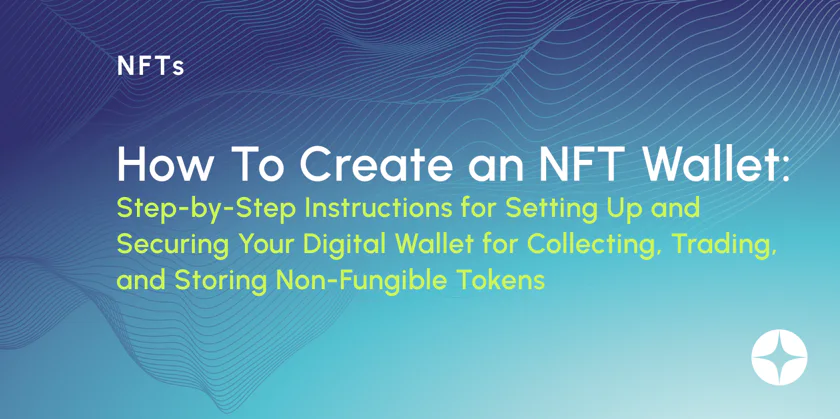 NFTs

How To Create an NFT Wallet:
Step-by-Step Instructions for Setting Up and Securing Your Digital Wallet for Collecting, Trading, and Storing Non-Fungible Tokens